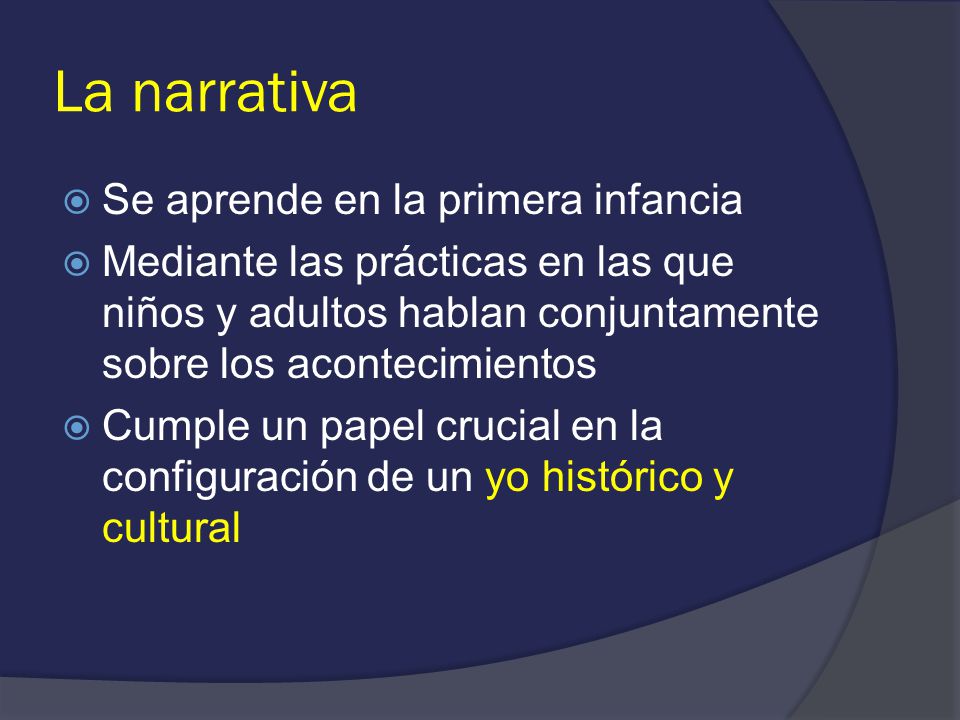 La narrativa

Se aprende en la primera infancia

Mediante las prácticas en las que niños y adultos hablan conjuntamente sobre los acontecimientos

Cumple un papel crucial en la configuración de un yo histórico y cultural